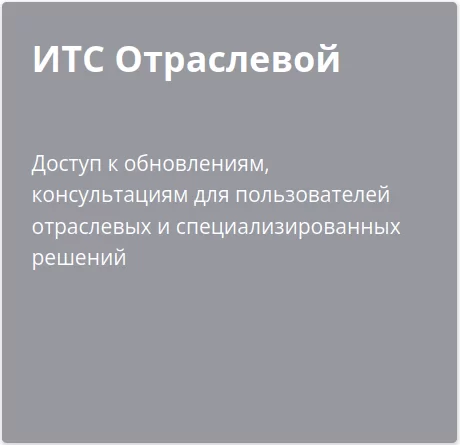 ИТС Отраслевой

Доступ к обновлениям, консультациям для пользователей отраслевых и специализированных решений